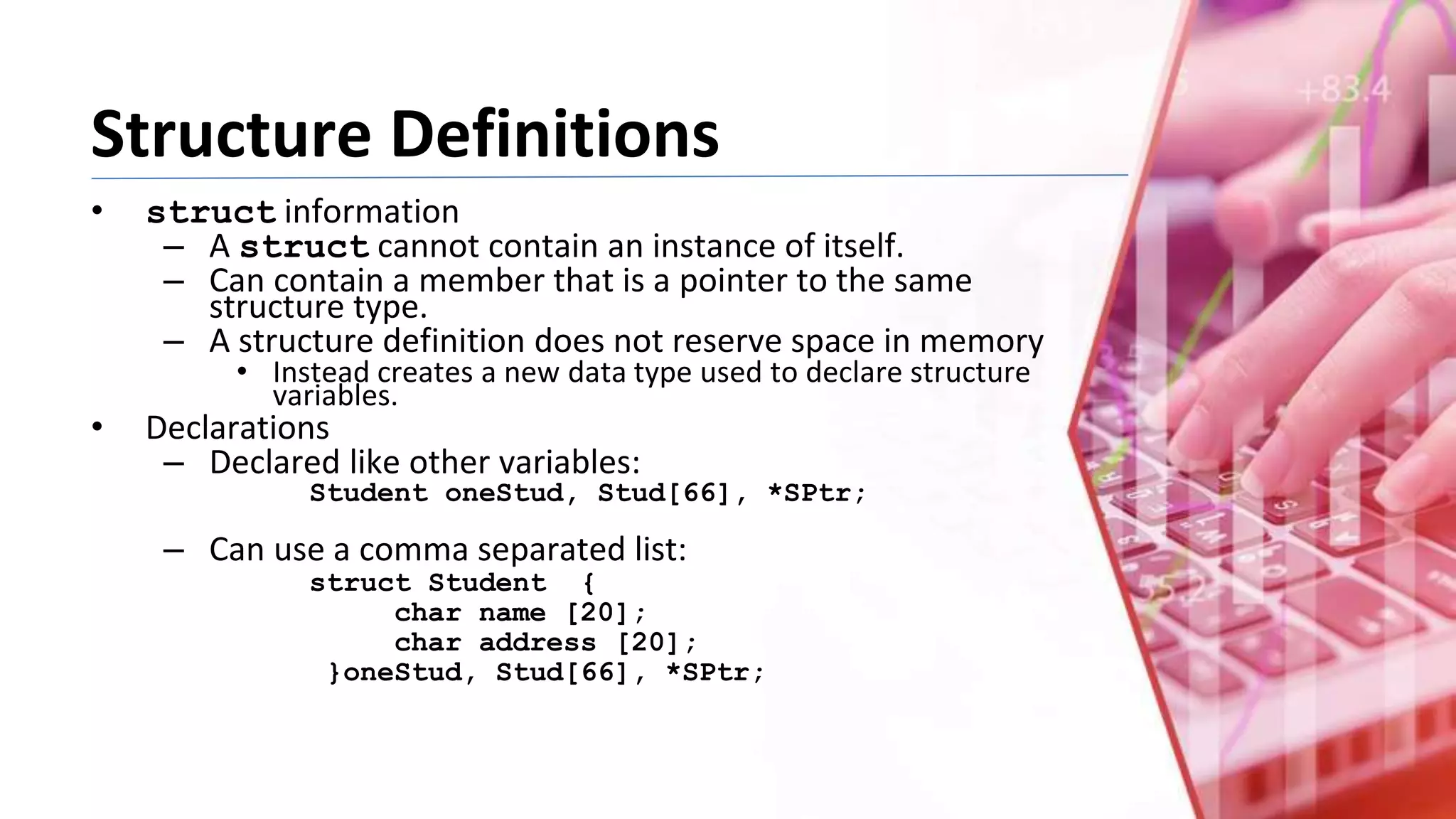 Structure Definitions

• struct information
 – A struct cannot contain an instance of itself.
 – Can contain a member that is a pointer to the same structure type.
 – A structure definition does not reserve space in memory
  • Instead creates a new data type used to declare structure variables.
• Declarations
 – Declared like other variables:
  Student oneStud, Stud[66], *SPtr;

 – Can use a comma separated list:
  struct Student {
   char name [20];
   char address [20];
  }oneStud, Stud[66], *SPtr;

+83.4